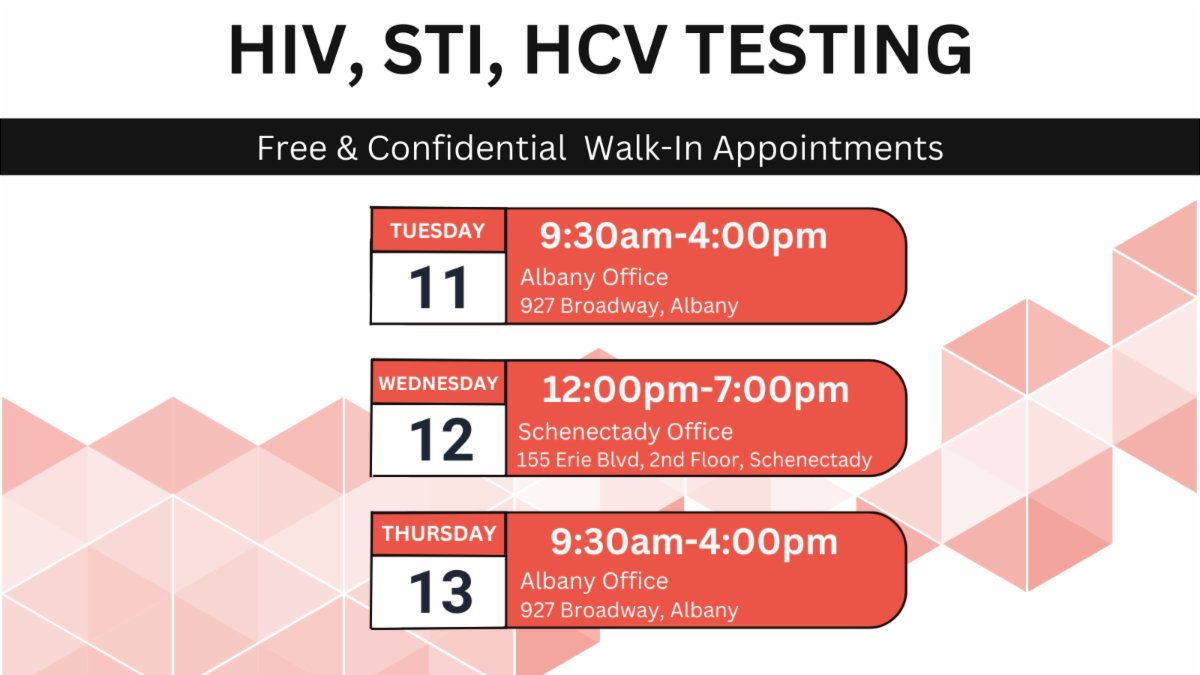 HIV, STI, HCV TESTING

Free & Confidential Walk-In Appointments

TUESDAY
11
9:30am-4:00pm
Albany Office
927 Broadway, Albany

WEDNESDAY
12
12:00pm-7:00pm
Schenectady Office
155 Erie Blvd, 2nd Floor, Schenectady

THURSDAY
13
9:30am-4:00pm
Albany Office
927 Broadway, Albany